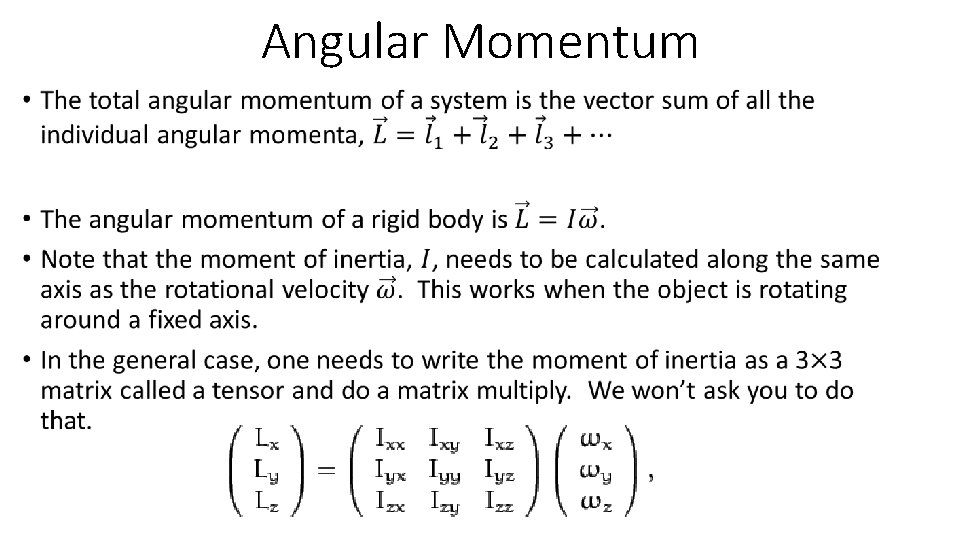 Angular Momentum

• The total angular momentum of a system is the vector sum of all the individual angular momenta, $\vec{L} = \vec{l}_1 + \vec{l}_2 + \vec{l}_3 + \cdots$

• The angular momentum of a rigid body is $\vec{L} = I\vec{\omega}$.

• Note that the moment of inertia, $I$, needs to be calculated along the same axis as the rotational velocity $\vec{\omega}$. This works when the object is rotating around a fixed axis.

• In the general case, one needs to write the moment of inertia as a 3×3 matrix called a tensor and do a matrix multiply. We won't ask you to do that.

$\begin{pmatrix} L_x \\ L_y \\ L_z \end{pmatrix} = \begin{pmatrix} I_{xx} & I_{xy} & I_{xz} \\ I_{yx} & I_{yy} & I_{yz} \\ I_{zx} & I_{zy} & I_{zz} \end{pmatrix} \begin{pmatrix} \omega_x \\ \omega_y \\ \omega_z \end{pmatrix},$